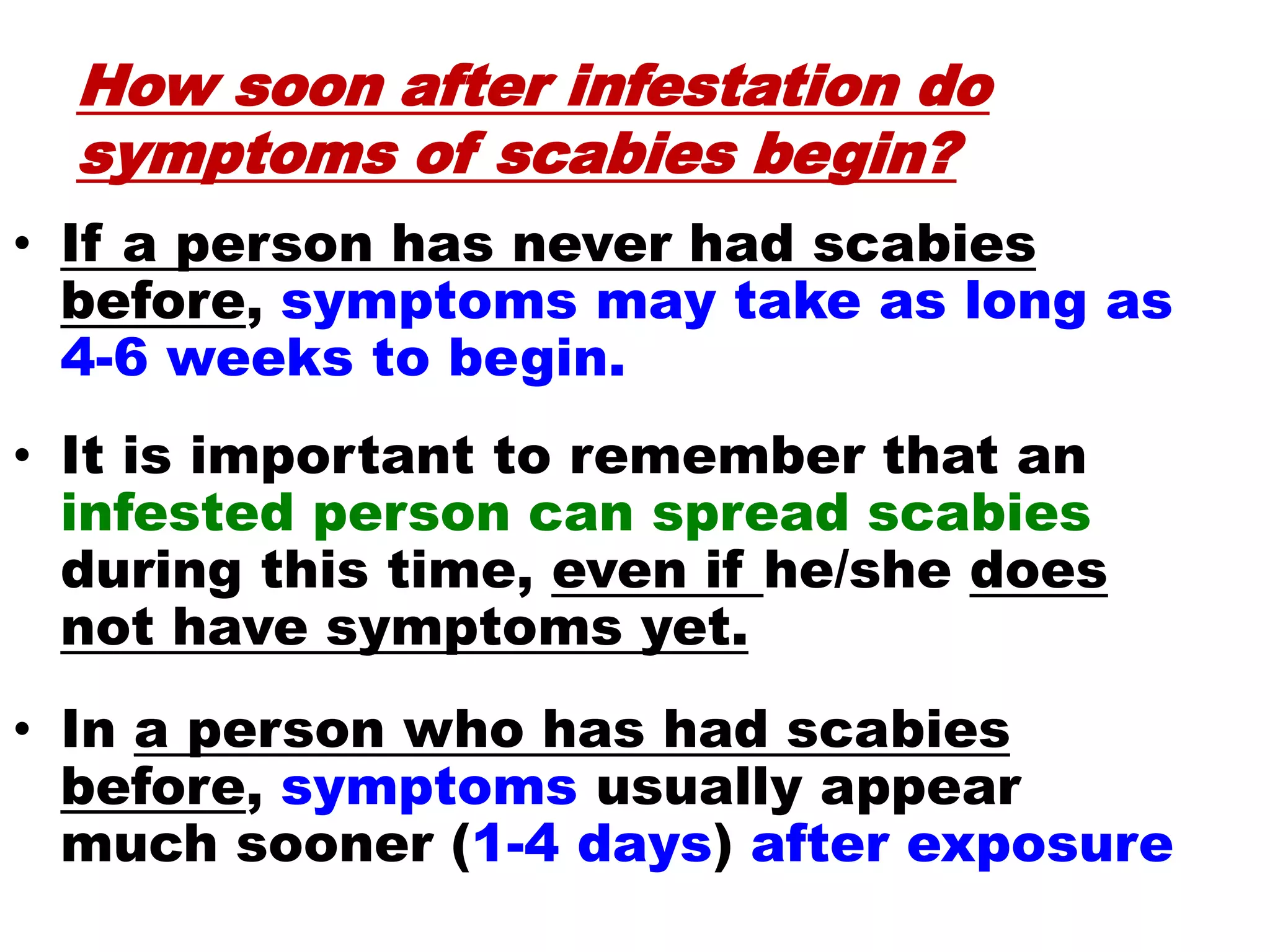 How soon after infestation do symptoms of scabies begin?

• If a person has never had scabies before, symptoms may take as long as 4-6 weeks to begin.

• It is important to remember that an infested person can spread scabies during this time, even if he/she does not have symptoms yet.

• In a person who has had scabies before, symptoms usually appear much sooner (1-4 days) after exposure